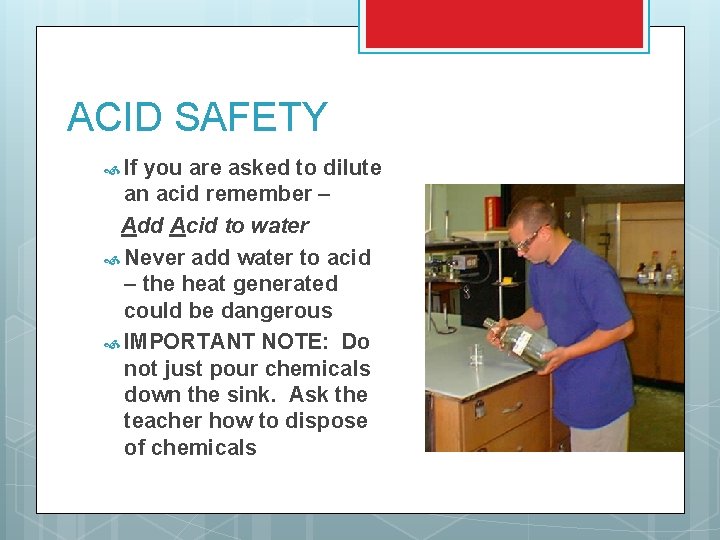 ACID SAFETY

If you are asked to dilute an acid remember –

Add Acid to water

Never add water to acid – the heat generated could be dangerous

IMPORTANT NOTE: Do not just pour chemicals down the sink. Ask the teacher how to dispose of chemicals